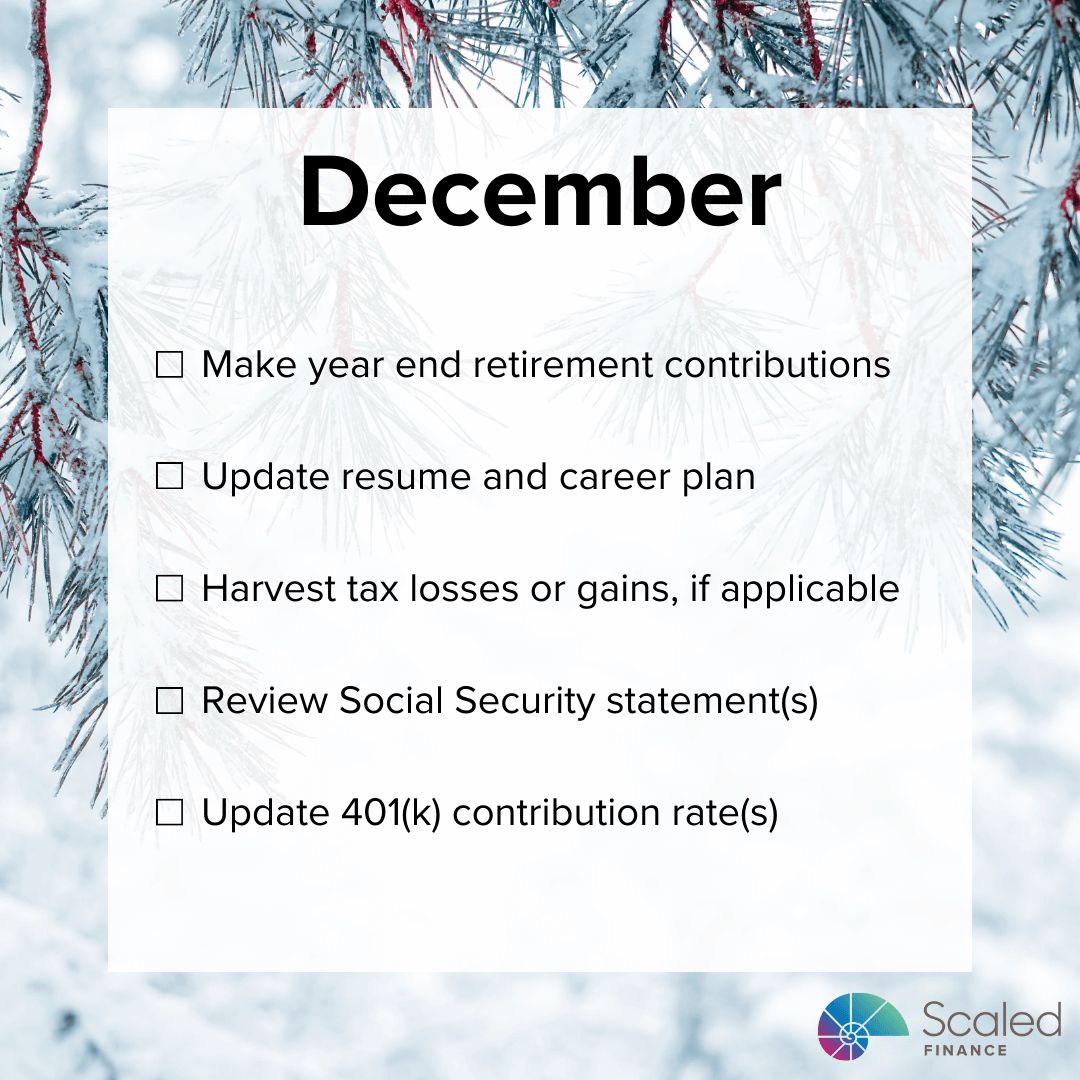 December

☐ Make year end retirement contributions

☐ Update resume and career plan

☐ Harvest tax losses or gains, if applicable

☐ Review Social Security statement(s)

☐ Update 401(k) contribution rate(s)

Scaled
FINANCE